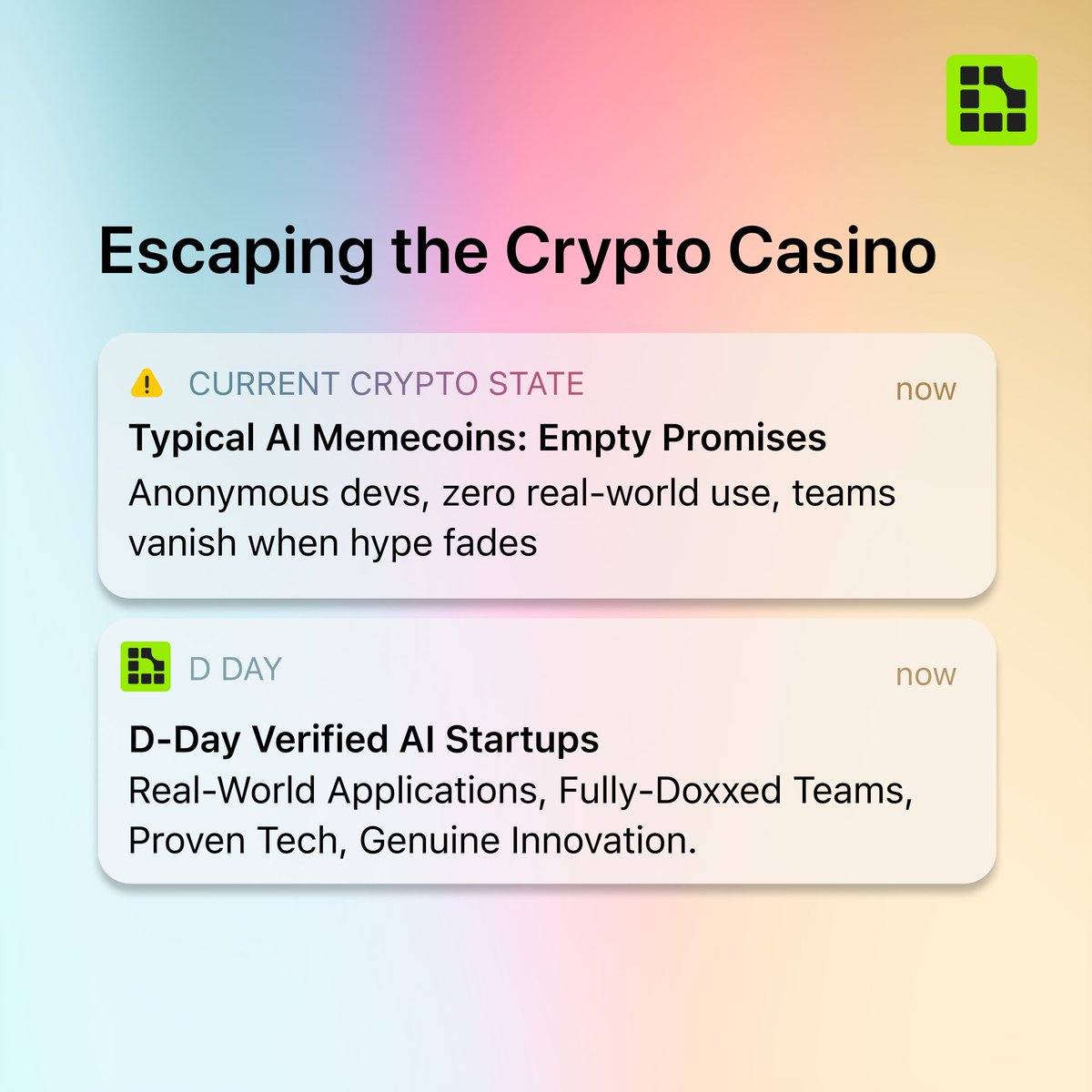 Escaping the Crypto Casino

CURRENT CRYPTO STATE
now
Typical AI Memecoins: Empty Promises
Anonymous devs, zero real-world use, teams vanish when hype fades

D DAY
now
D-Day Verified AI Startups
Real-World Applications, Fully-Doxxed Teams, Proven Tech, Genuine Innovation.